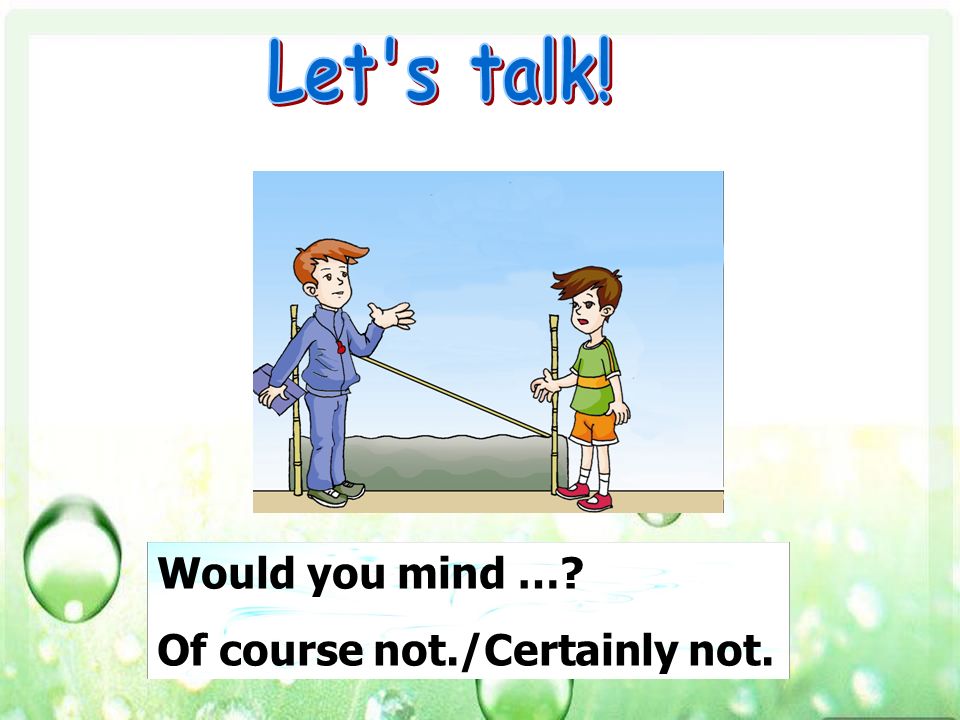 Let's talk!

Would you mind …?

Of course not./Certainly not.